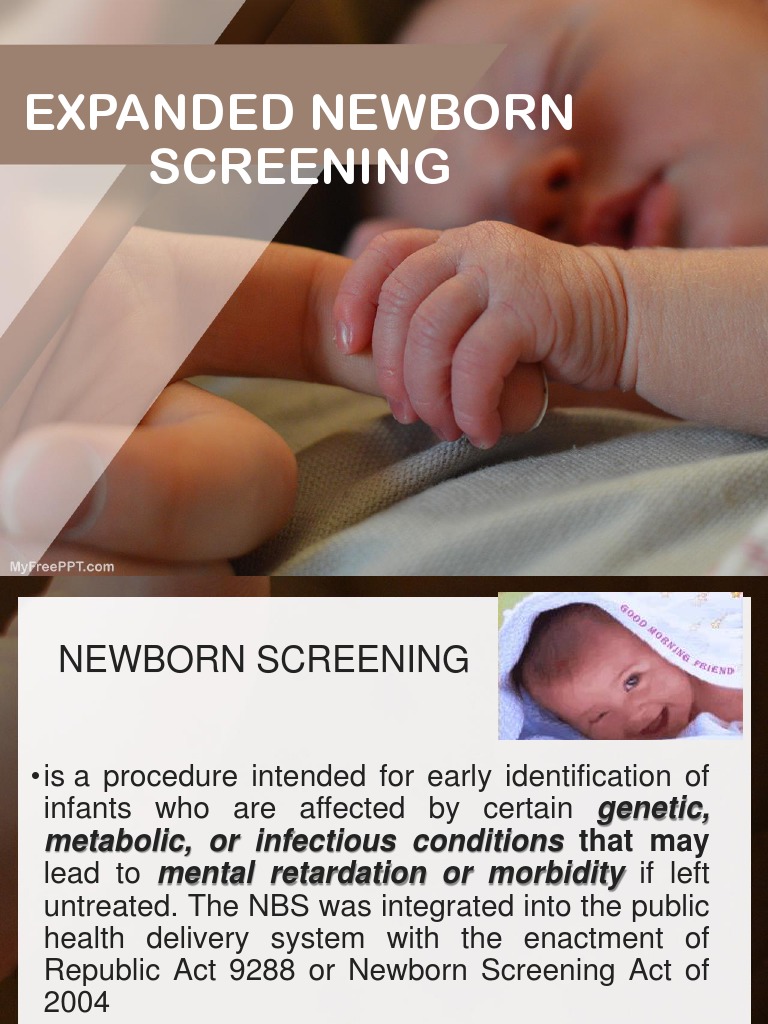 EXPANDED NEWBORN SCREENING

MyFreePPT.com

NEWBORN SCREENING

GOOD MORNING FRIEND

•is a procedure intended for early identification of infants who are affected by certain genetic, metabolic, or infectious conditions that may lead to mental retardation or morbidity if left untreated. The NBS was integrated into the public health delivery system with the enactment of Republic Act 9288 or Newborn Screening Act of 2004